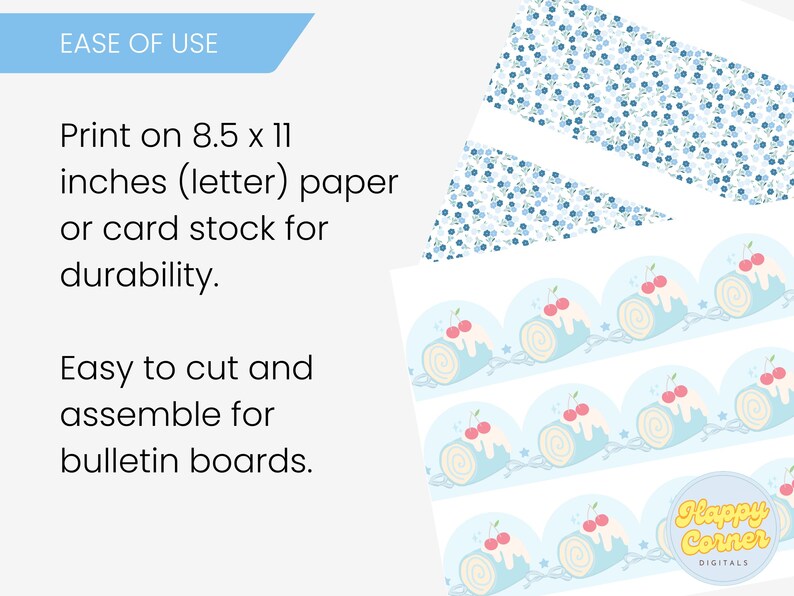 EASE OF USE

Print on 8.5 x 11 inches (letter) paper or card stock for durability.

Easy to cut and assemble for bulletin boards.

Happy Corner
DIGITALS